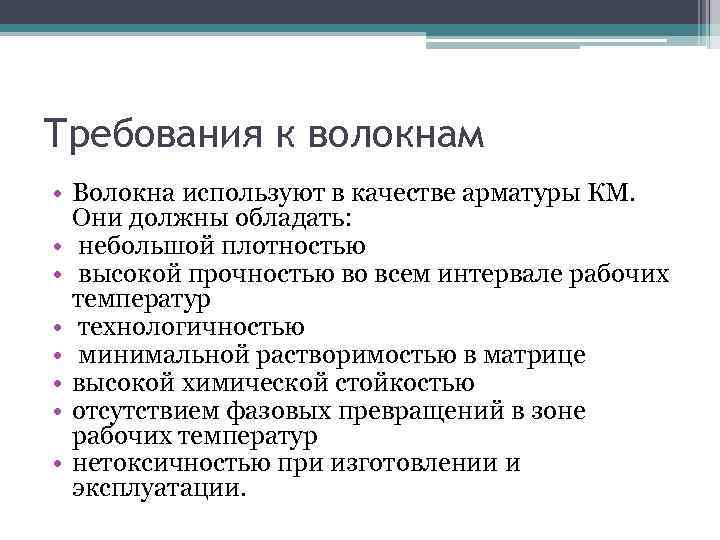 Требования к волокнам

• Волокна используют в качестве арматуры КМ. Они должны обладать:
• небольшой плотностью
• высокой прочностью во всем интервале рабочих температур
• технологичностью
• минимальной растворимостью в матрице
• высокой химической стойкостью
• отсутствием фазовых превращений в зоне рабочих температур
• нетоксичностью при изготовлении и эксплуатации.